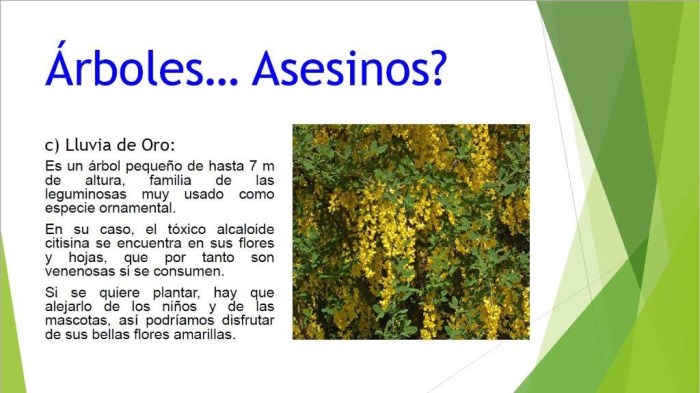 Árboles… Asesinos?

c) Lluvia de Oro:

Es un árbol pequeño de hasta 7 m de altura, familia de las leguminosas muy usado como especie ornamental.

En su caso, el tóxico alcaloide citisina se encuentra en sus flores y hojas, que por tanto son venenosas si se consumen.

Si se quiere plantar, hay que alejarlo de los niños y de las mascotas, así podríamos disfrutar de sus bellas flores amarillas.